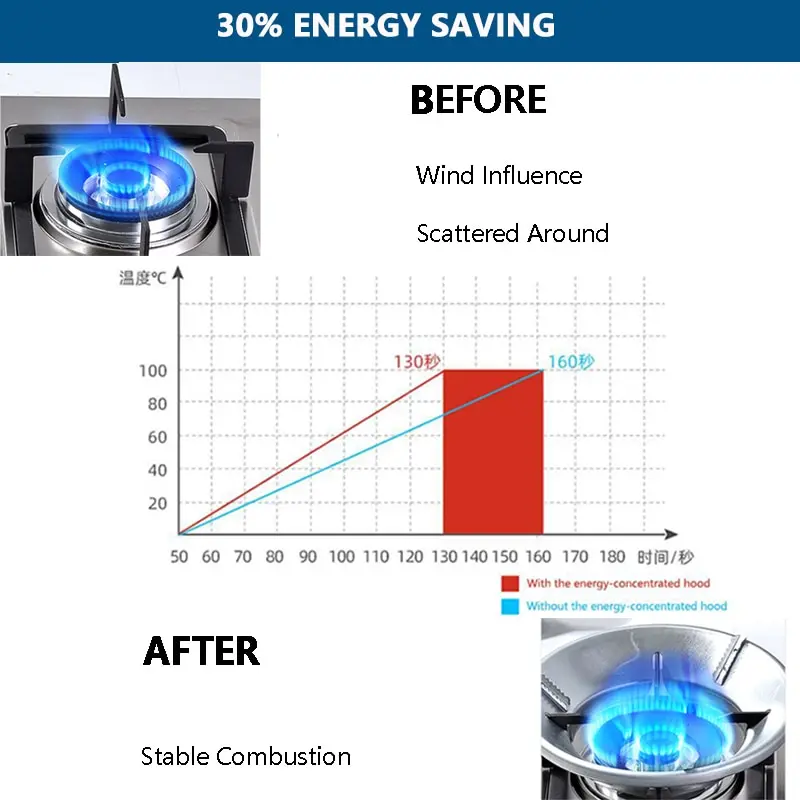 30% ENERGY SAVING

BEFORE

Wind Influence

Scattered Around

温度℃

100
80
60
40
20

130秒
160秒

50 60 70 80 90 100 110 120 130 140 150 160 170 180 时间/秒

With the energy-concentrated hood
Without the energy-concentrated hood

AFTER

Stable Combustion